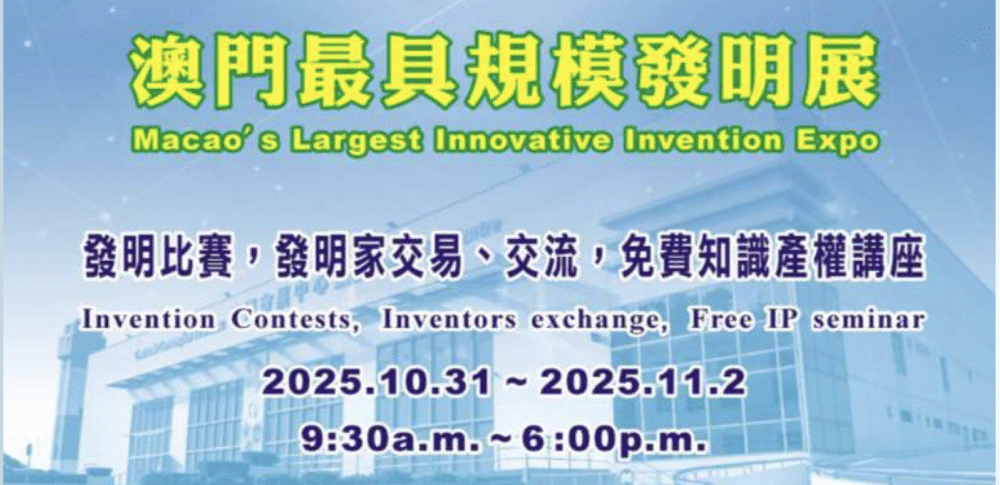 澳門最具規模發明展
Macao's Largest Innovative Invention Expo

發明比賽，發明家交易、交流，免費知識產權講座
Invention Contests, Inventors exchange, Free IP seminar

2025.10.31 ~ 2025.11.2
9:30a.m. ~ 6:00p.m.